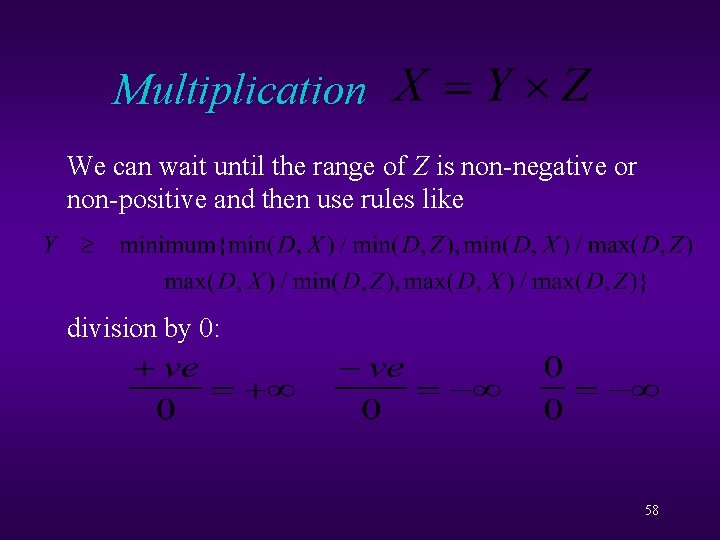 Multiplication $X = Y \times Z$

We can wait until the range of $Z$ is non-negative or non-positive and then use rules like

$Y \geq \text{minimum}\{\min(D,X)/\min(D,Z), \min(D,X)/\max(D,Z)$
$\max(D,X)/\min(D,Z), \max(D,X)/\max(D,Z)\}$

division by 0:

$\frac{+ve}{0} = +\infty$ $\frac{-ve}{0} = -\infty$ $\frac{0}{0} = -\infty$

58